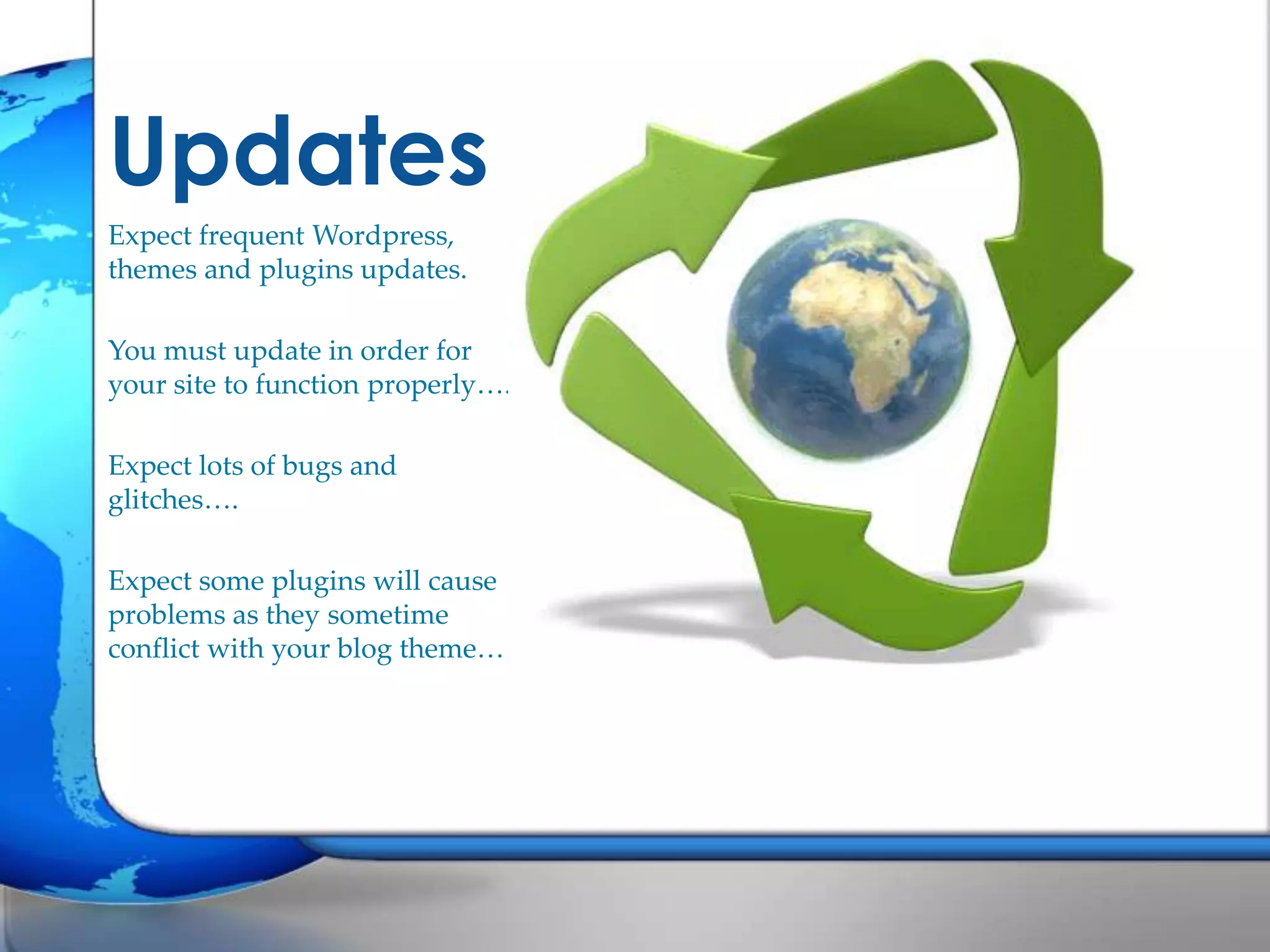 Updates

Expect frequent Wordpress, themes and plugins updates.

You must update in order for your site to function properly….

Expect lots of bugs and glitches….

Expect some plugins will cause problems as they sometime conflict with your blog theme…